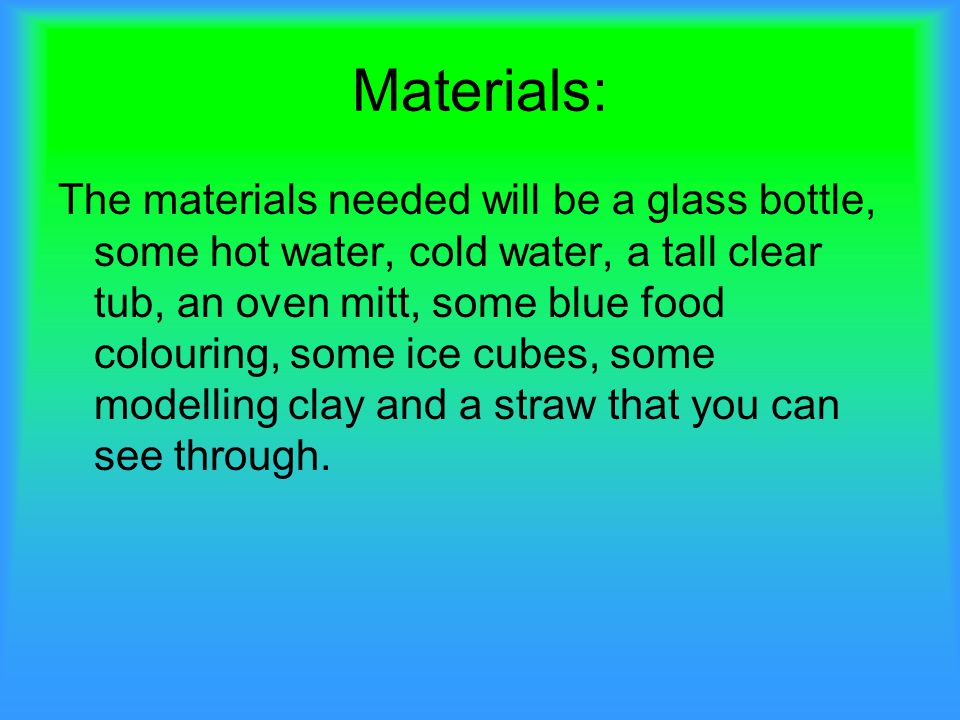 Materials:

The materials needed will be a glass bottle, some hot water, cold water, a tall clear tub, an oven mitt, some blue food colouring, some ice cubes, some modelling clay and a straw that you can see through.